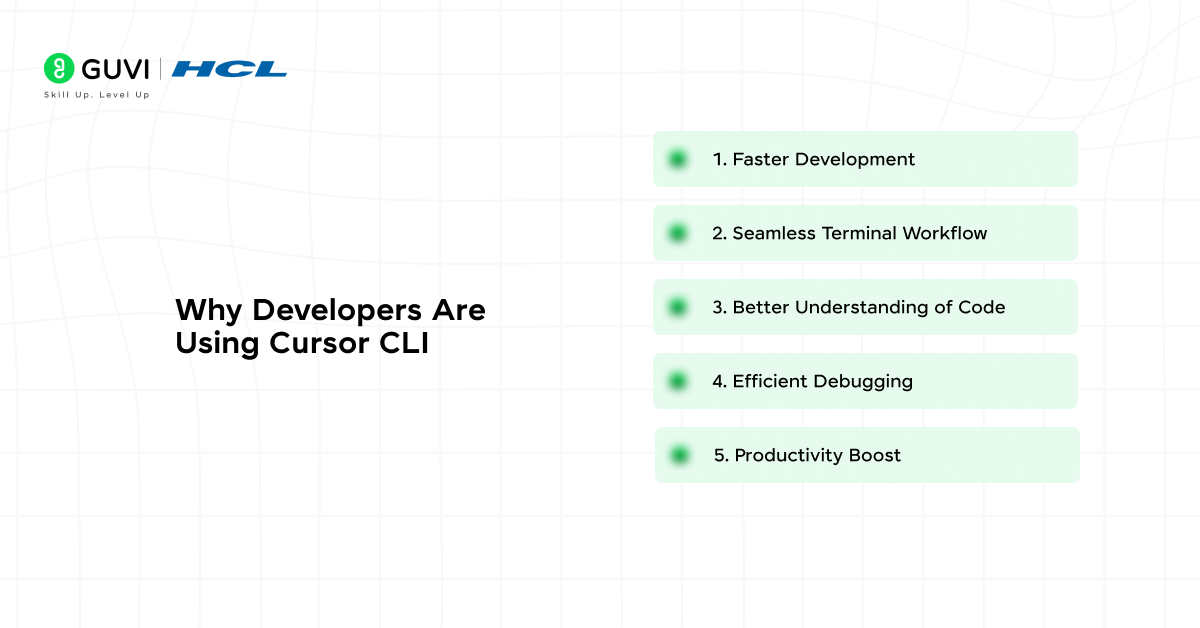 GUVI | HCL
Skill Up. Level Up

Why Developers Are Using Cursor CLI

1. Faster Development

2. Seamless Terminal Workflow

3. Better Understanding of Code

4. Efficient Debugging

5. Productivity Boost